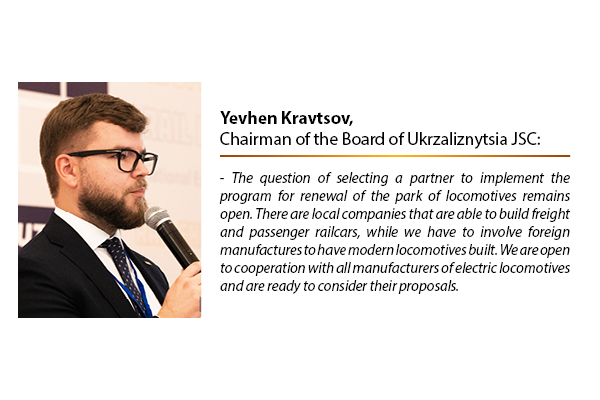 Yevhen Kravtsov,
Chairman of the Board of Ukrzaliznytsia JSC:

- The question of selecting a partner to implement the program for renewal of the park of locomotives remains open. There are local companies that are able to build freight and passenger railcars, while we have to involve foreign manufactures to have modern locomotives built. We are open to cooperation with all manufacturers of electric locomotives and are ready to consider their proposals.